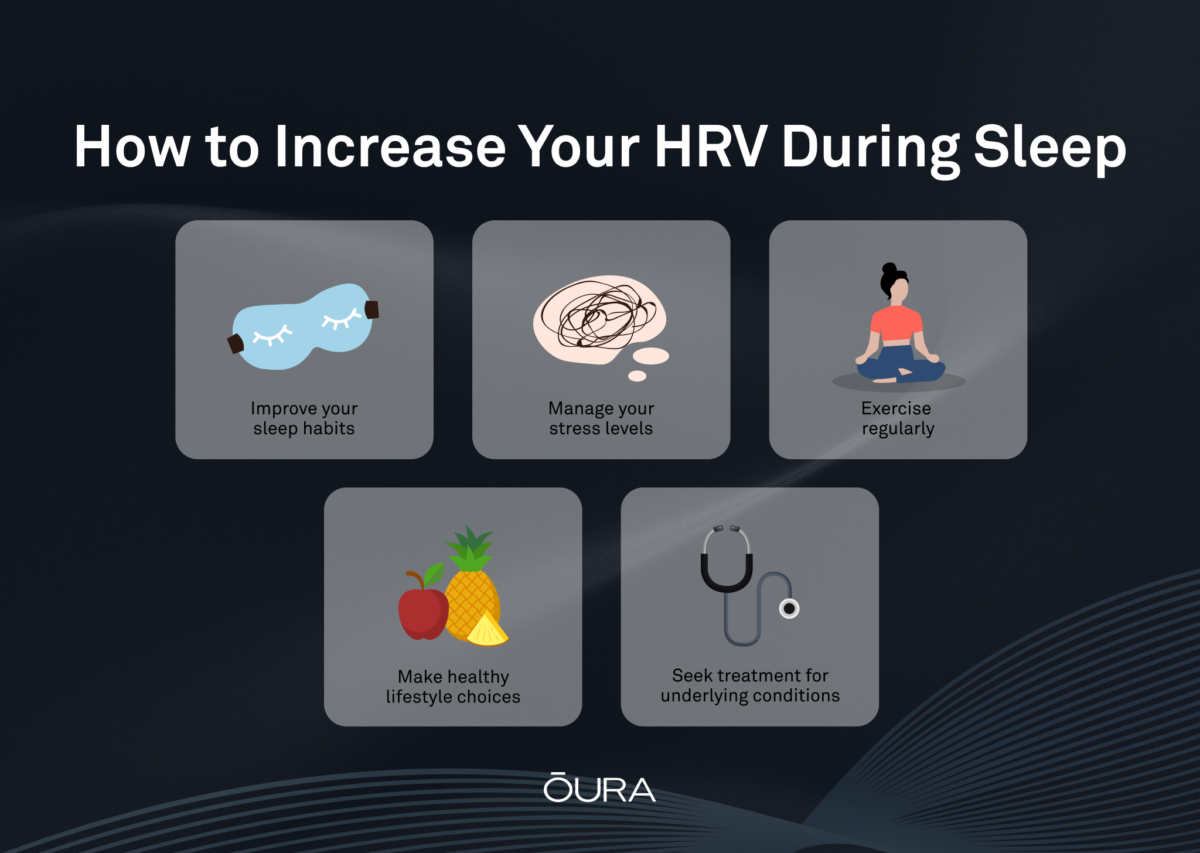 How to Increase Your HRV During Sleep

Improve your sleep habits

Manage your stress levels

Exercise regularly

Make healthy lifestyle choices

Seek treatment for underlying conditions

ŌURA